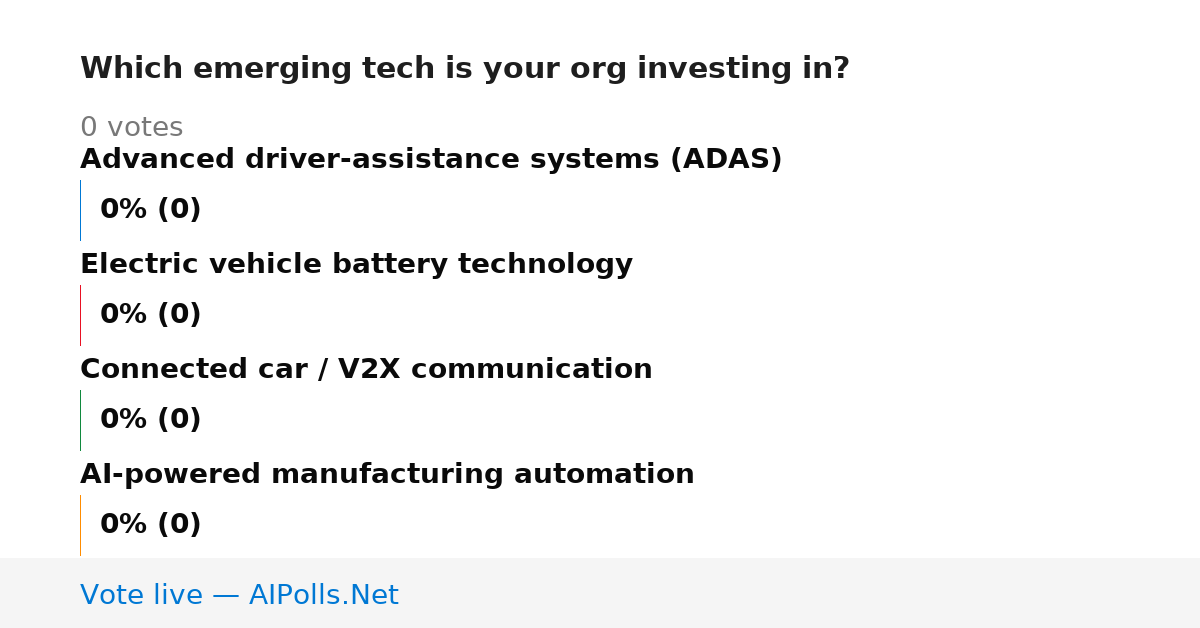 Which emerging tech is your org investing in?

0 votes

Advanced driver-assistance systems (ADAS)

0% (0)

Electric vehicle battery technology

0% (0)

Connected car / V2X communication

0% (0)

AI-powered manufacturing automation

0% (0)

Vote live — AIPolls.Net